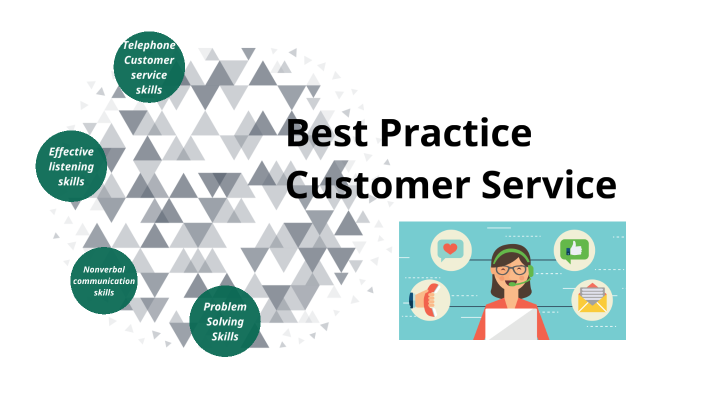 Telephone Customer service skills

Effective listening skills

Nonverbal communication skills

Problem Solving Skills

Best Practice Customer Service